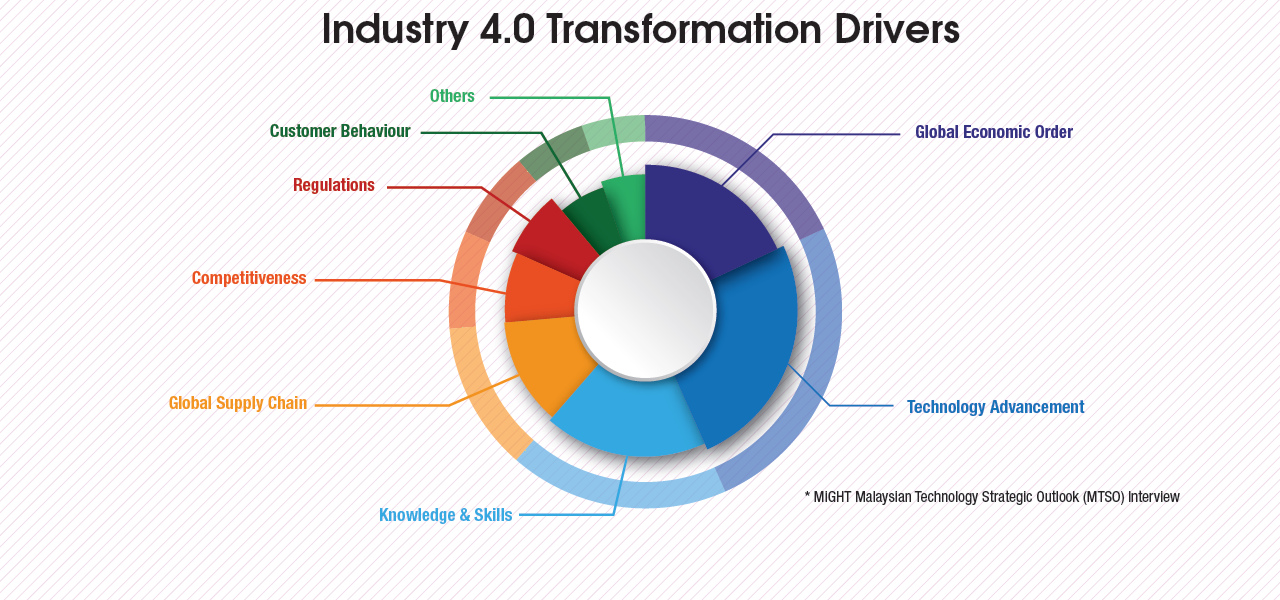 Industry 4.0 Transformation Drivers

Others

Customer Behaviour

Regulations

Competitiveness

Global Supply Chain

Knowledge & Skills

Global Economic Order

Technology Advancement

* MIGHT Malaysian Technology Strategic Outlook (MTSO) Interview